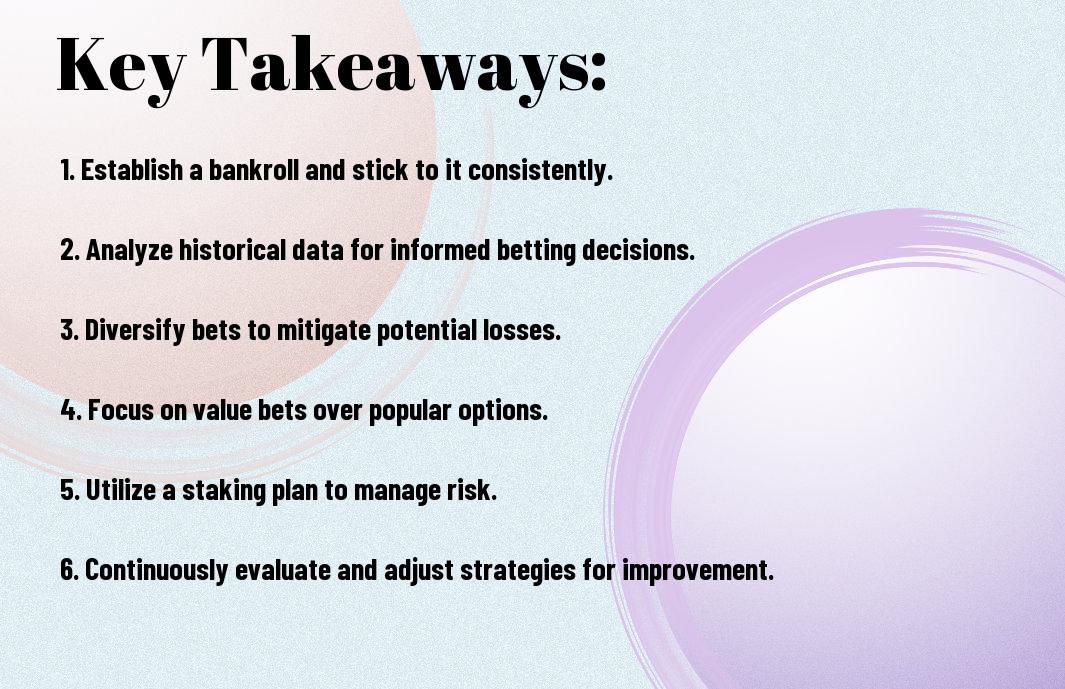 Key Takeaways:

1. Establish a bankroll and stick to it consistently.

2. Analyze historical data for informed betting decisions.

3. Diversify bets to mitigate potential losses.

4. Focus on value bets over popular options.

5. Utilize a staking plan to manage risk.

6. Continuously evaluate and adjust strategies for improvement.